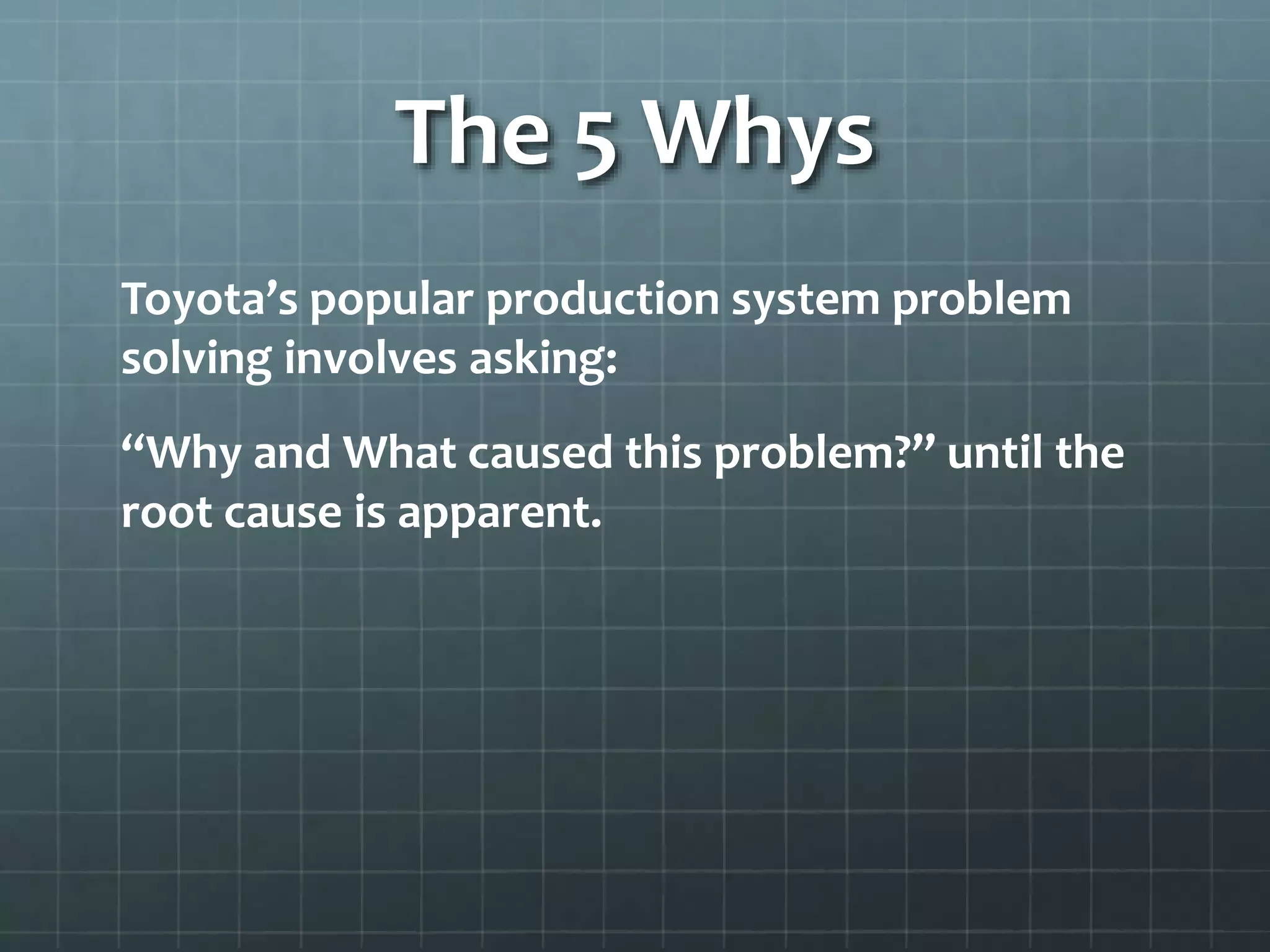 The 5 Whys

Toyota’s popular production system problem solving involves asking:

“Why and What caused this problem?” until the root cause is apparent.